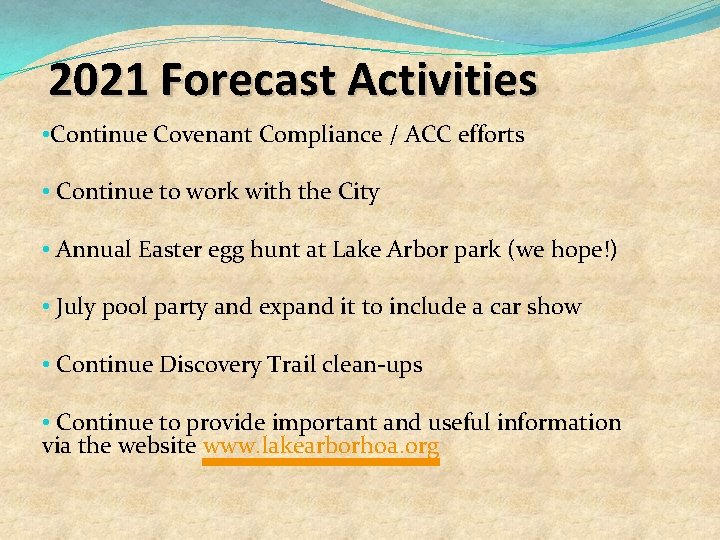 2021 Forecast Activities

•Continue Covenant Compliance / ACC efforts

• Continue to work with the City

• Annual Easter egg hunt at Lake Arbor park (we hope!)

• July pool party and expand it to include a car show

• Continue Discovery Trail clean-ups

• Continue to provide important and useful information via the website www.lakearborhoa.org